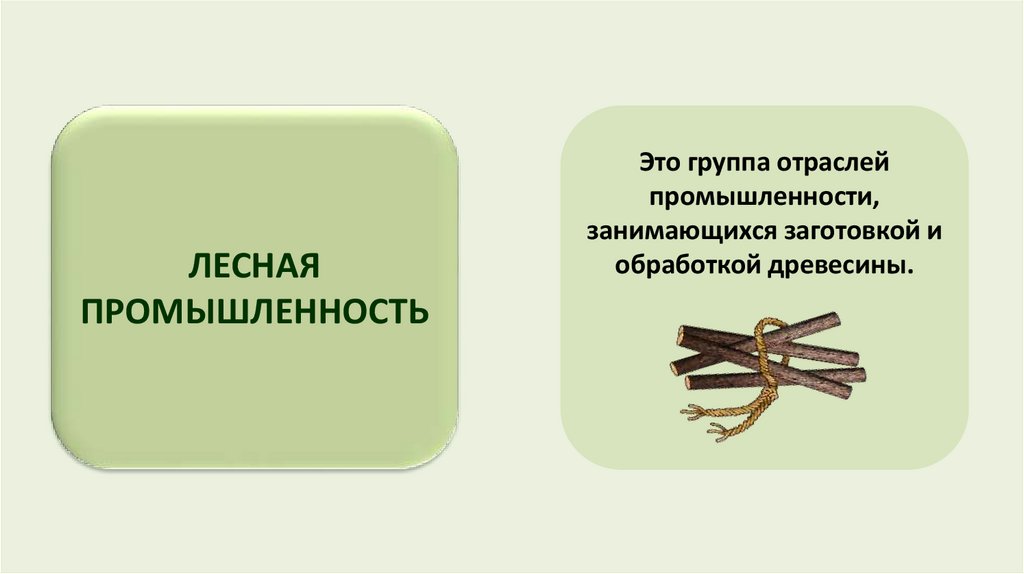 ЛЕСНАЯ ПРОМЫШЛЕННОСТЬ

Это группа отраслей промышленности, занимающихся заготовкой и обработкой древесины.